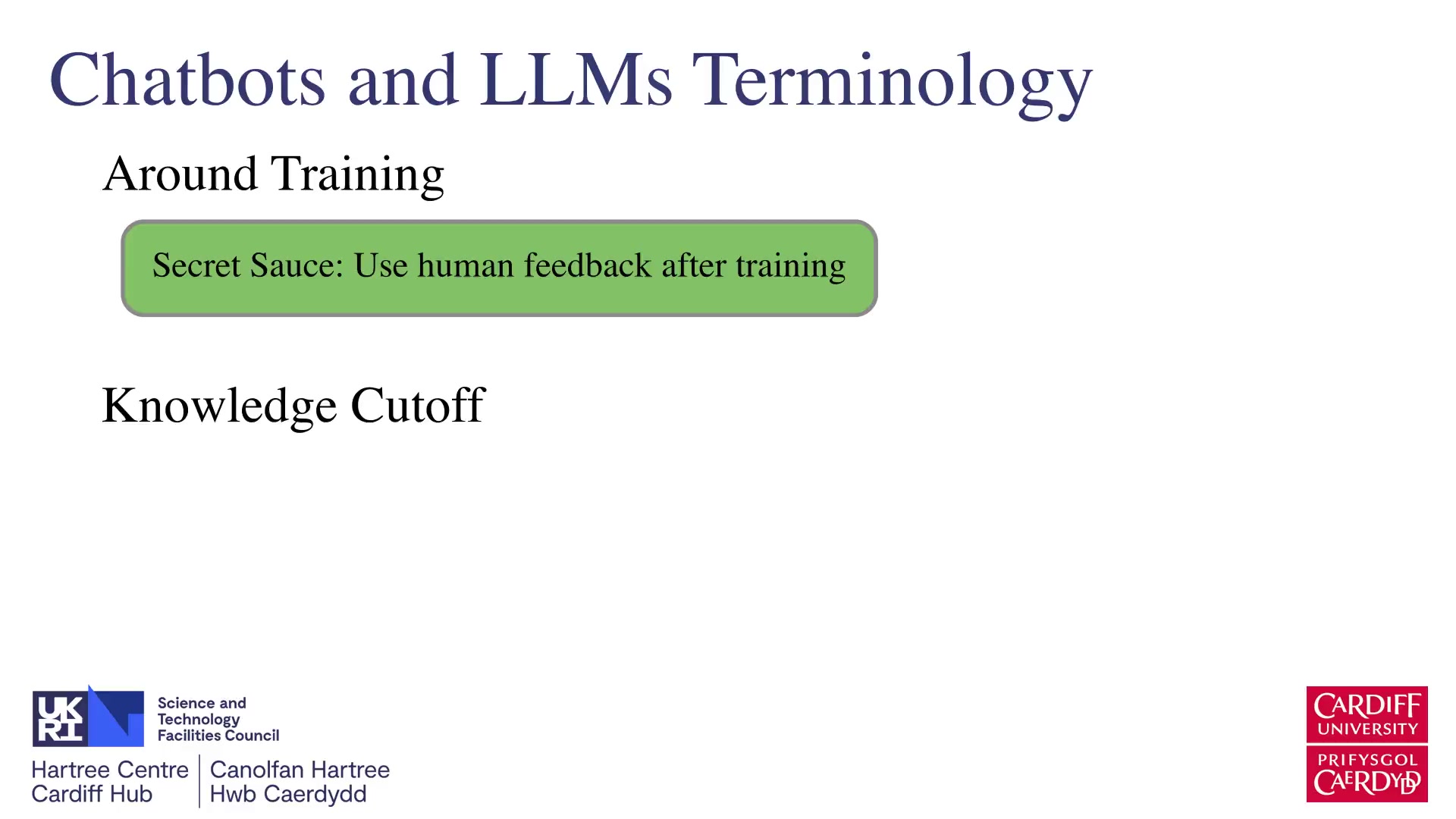 Chatbots and LLMs Terminology

Around Training

Secret Sauce: Use human feedback after training

Knowledge Cutoff

UK RI

Science and Technology Facilities Council

Hartree Centre Cardiff Hub

Canolfan Hartree Hwb Caerdydd

CARDIFF UNIVERSITY

PRIFYSGOL CAERDYDD